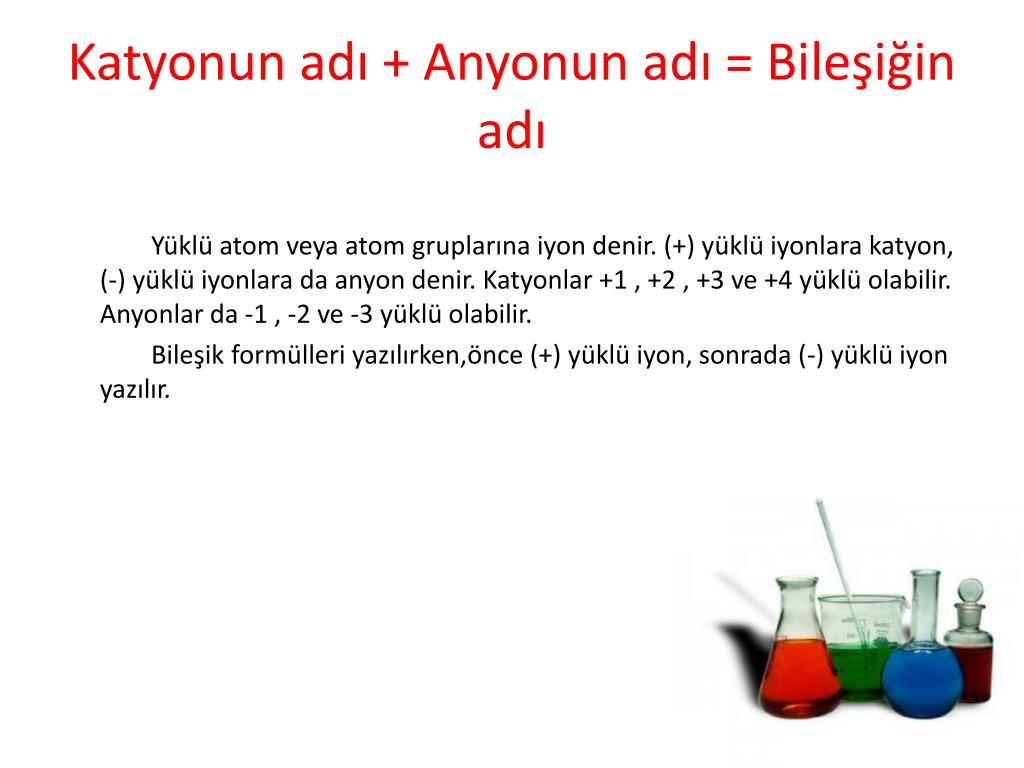 Katyonun adı + Anyonun adı = Bileşiğin adı

Yüklü atom veya atom gruplarına iyon denir. (+) yüklü iyonlara katyon, (-) yüklü iyonlara da anyon denir. Katyonlar +1 , +2 , +3 ve +4 yüklü olabilir. Anyonlar da -1 , -2 ve -3 yüklü olabilir.

Bileşik formülleri yazılırken,önce (+) yüklü iyon, sonrada (-) yüklü iyon yazılır.